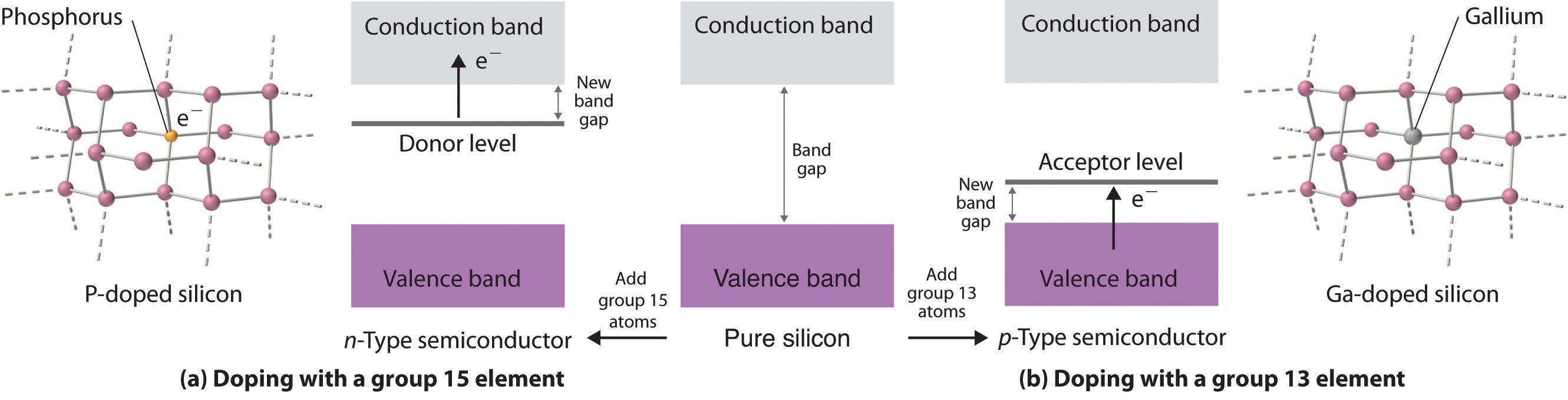 Phosphorus

$e^-$

P-doped silicon

Conduction band

$e^-$

New band gap

Donor level

Valence band

$n$-Type semiconductor

Add group 15 atoms

Conduction band

Band gap

Valence band

Pure silicon

Add group 13 atoms

Conduction band

Acceptor level

New band gap

$e^-$

Valence band

$p$-Type semiconductor

Gallium

Ga-doped silicon

(a) Doping with a group 15 element

(b) Doping with a group 13 element